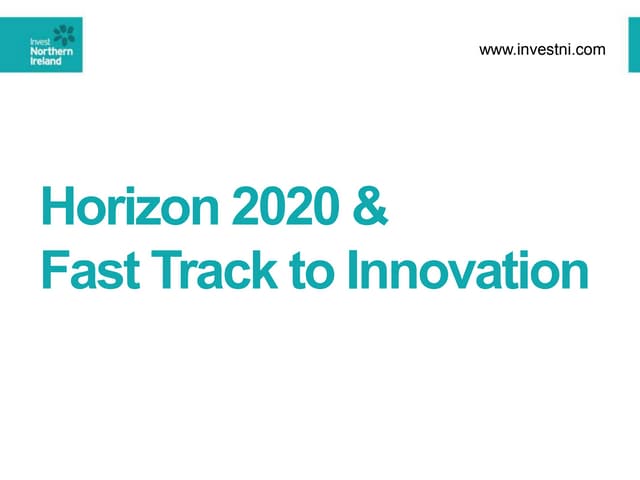 Invest Northern Ireland

www.investni.com

Horizon 2020 &
Fast Track to Innovation